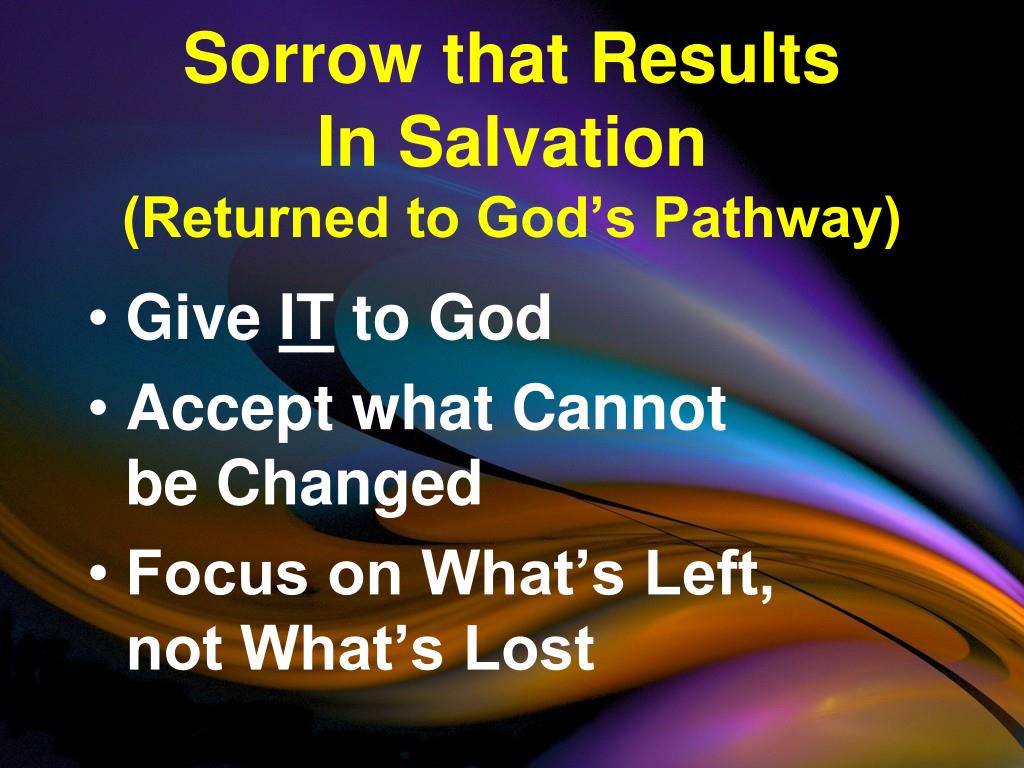 Sorrow that Results In Salvation
(Returned to God’s Pathway)

• Give IT to God
• Accept what Cannot be Changed
• Focus on What’s Left, not What’s Lost